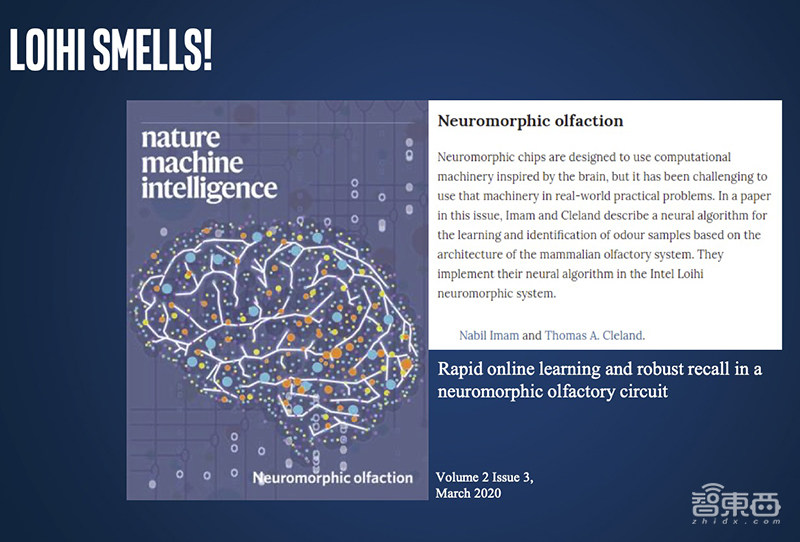 LOIHI SMELLS!

nature machine intelligence

Neuromorphic olfaction

Neuromorphic olfaction

Neuromorphic chips are designed to use computational machinery inspired by the brain, but it has been challenging to use that machinery in real-world practical problems. In a paper in this issue, Imam and Cleland describe a neural algorithm for the learning and identification of odour samples based on the architecture of the mammalian olfactory system. They implement their neural algorithm in the Intel Loihi neuromorphic system.

Nabil Imam and Thomas A. Cleland.

Rapid online learning and robust recall in a neuromorphic olfactory circuit

Volume 2 Issue 3, March 2020

智東西 zhidx.com